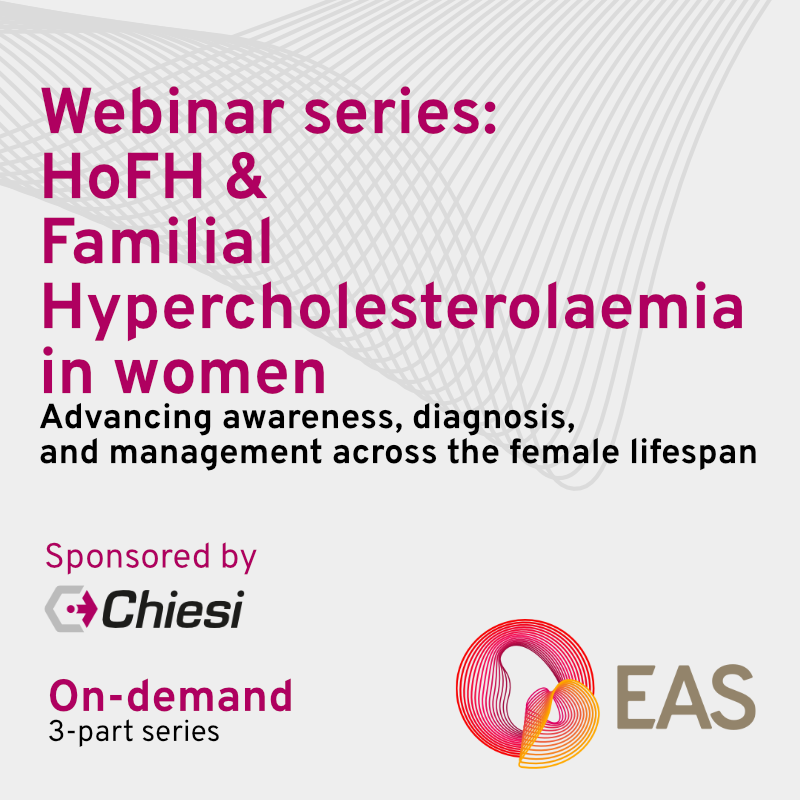 Webinar series:
HoFH &
Familial
Hypercholesterolaemia
in women

Advancing awareness, diagnosis, and management across the female lifespan

Sponsored by

Chiesi

On-demand
3-part series

EAS